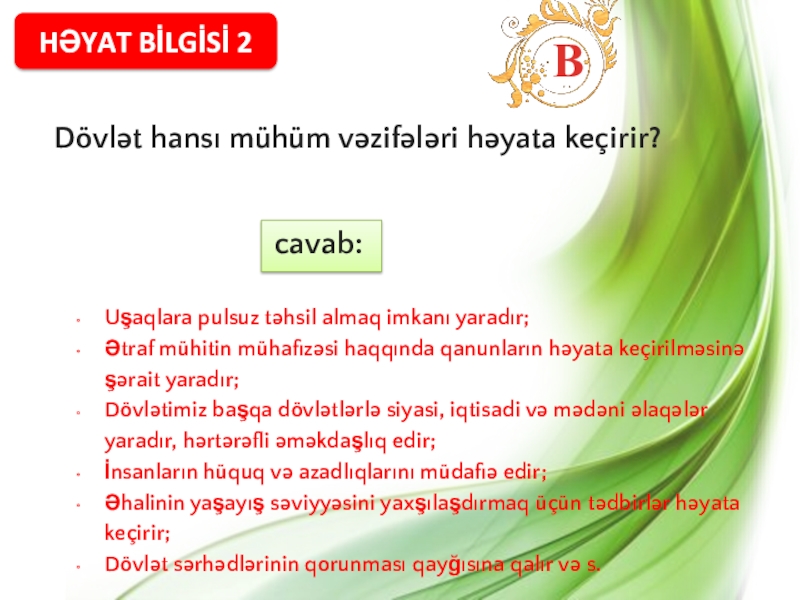 HƏYAT BİLGİSİ 2

B

Dövlət hansı mühüm vəzifələri həyata keçirir?

cavab:

- Uşaqlara pulsuz təhsil almaq imkanı yaradır;
- Ətraf mühitin mühafizəsi haqqında qanunların həyata keçirilməsinə şərait yaradır;
- Dövlətimiz başqa dövlətlərlə siyasi, iqtisadi və mədəni əlaqələr yaradır, hərtərəfli əməkdaşlıq edir;
- İnsanların hüquq və azadlıqlarını müdafiə edir;
- Əhalinin yaşayış səviyyəsini yaxşılaşdırmaq üçün tədbirlər həyata keçirir;
- Dövlət sərhədlərinin qorunması qayğısına qalır və s.